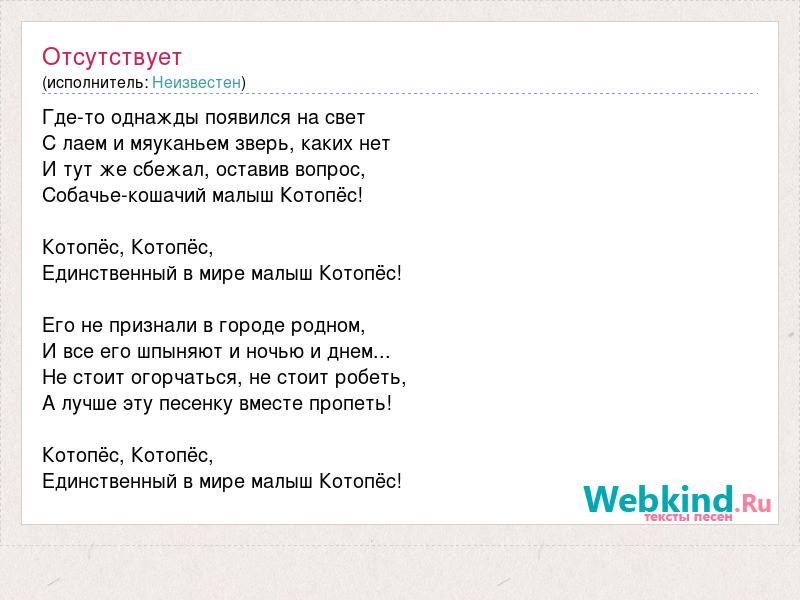 Отсутствует
(исполнитель: Неизвестен)

Где-то однажды появился на свет
С лаем и мяуканьем зверь, каких нет
И тут же сбежал, оставив вопрос,
Собачье-кошачий малыш Котопёс!

Котопёс, Котопёс,
Единственный в мире малыш Котопёс!

Его не признали в городе родном,
И все его шпыняют и ночью и днем...
Не стоит огорчаться, не стоит робеть,
А лучше эту песенку вместе пропеть!

Котопёс, Котопёс,
Единственный в мире малыш Котопёс!

Webkind.Ru
тексты песен